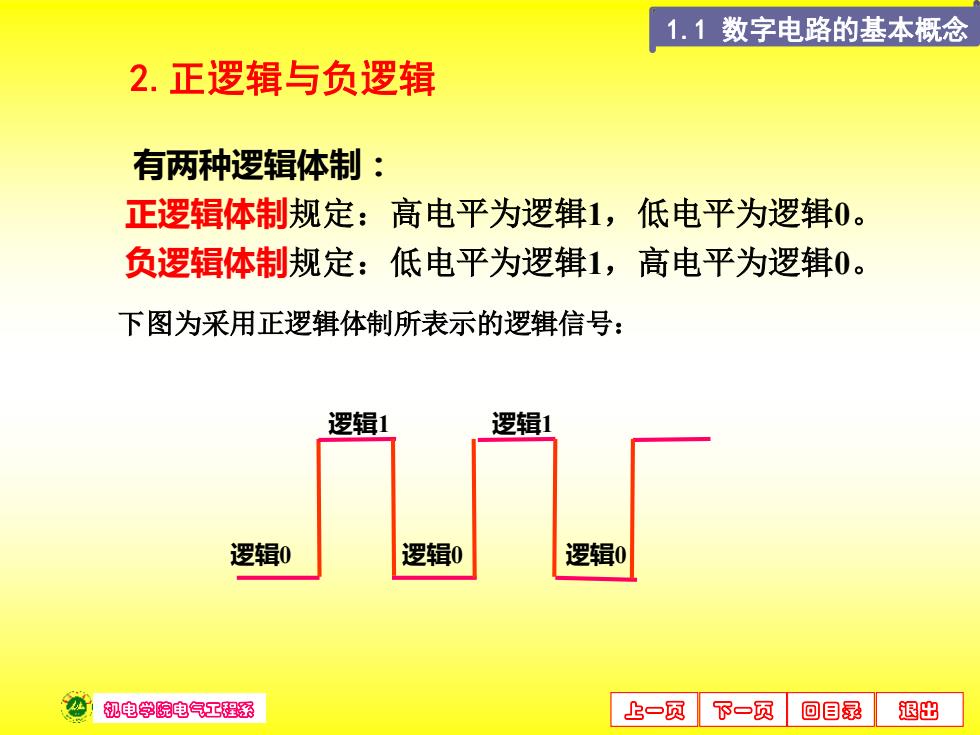 1.1 数字电路的基本概念

2. 正逻辑与负逻辑

有两种逻辑体制：

正逻辑体制规定：高电平为逻辑1，低电平为逻辑0。

负逻辑体制规定：低电平为逻辑1，高电平为逻辑0。

下图为采用正逻辑体制所表示的逻辑信号：

逻辑1 逻辑1

逻辑0 逻辑0 逻辑0

机电学院电气工程系

上一页 下一页 回目录 退出